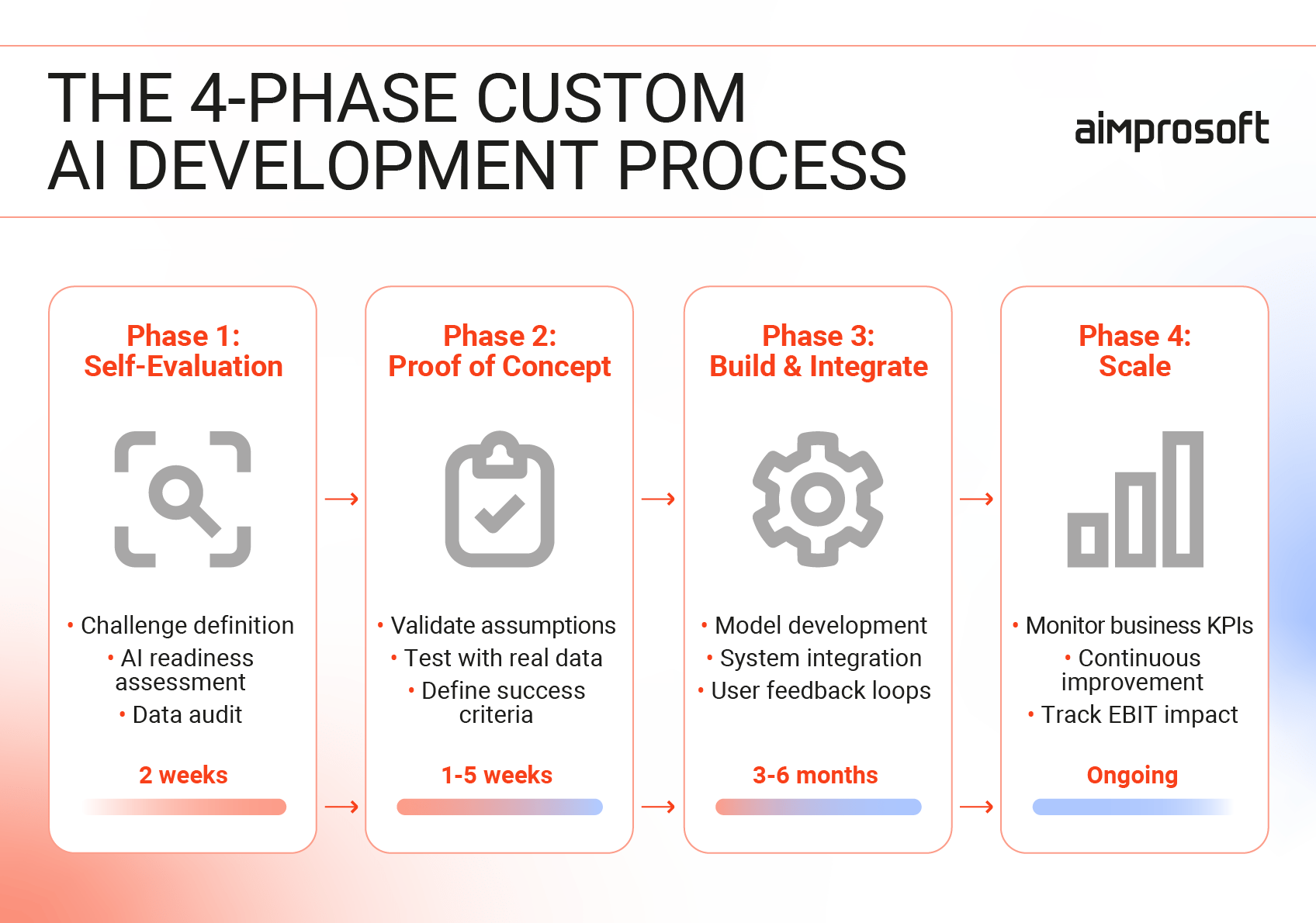 THE 4-PHASE CUSTOM AI DEVELOPMENT PROCESS

aimprosoft

Phase 1:
Self-Evaluation

• Challenge definition
• AI readiness assessment
• Data audit

2 weeks

Phase 2:
Proof of Concept

• Validate assumptions
• Test with real data
• Define success criteria

1-5 weeks

Phase 3:
Build & Integrate

• Model development
• System integration
• User feedback loops

3-6 months

Phase 4:
Scale

• Monitor business KPIs
• Continuous improvement
• Track EBIT impact

Ongoing